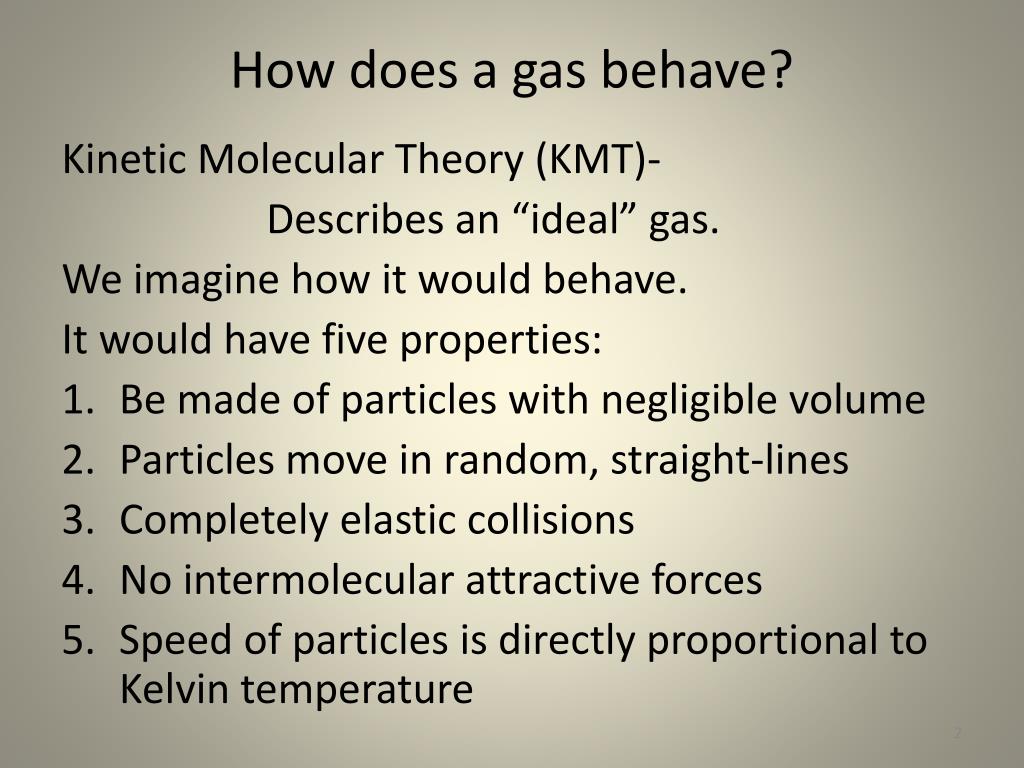 How does a gas behave?

Kinetic Molecular Theory (KMT)-

Describes an “ideal” gas.

We imagine how it would behave.

It would have five properties:

1. Be made of particles with negligible volume
2. Particles move in random, straight-lines
3. Completely elastic collisions
4. No intermolecular attractive forces
5. Speed of particles is directly proportional to Kelvin temperature

2